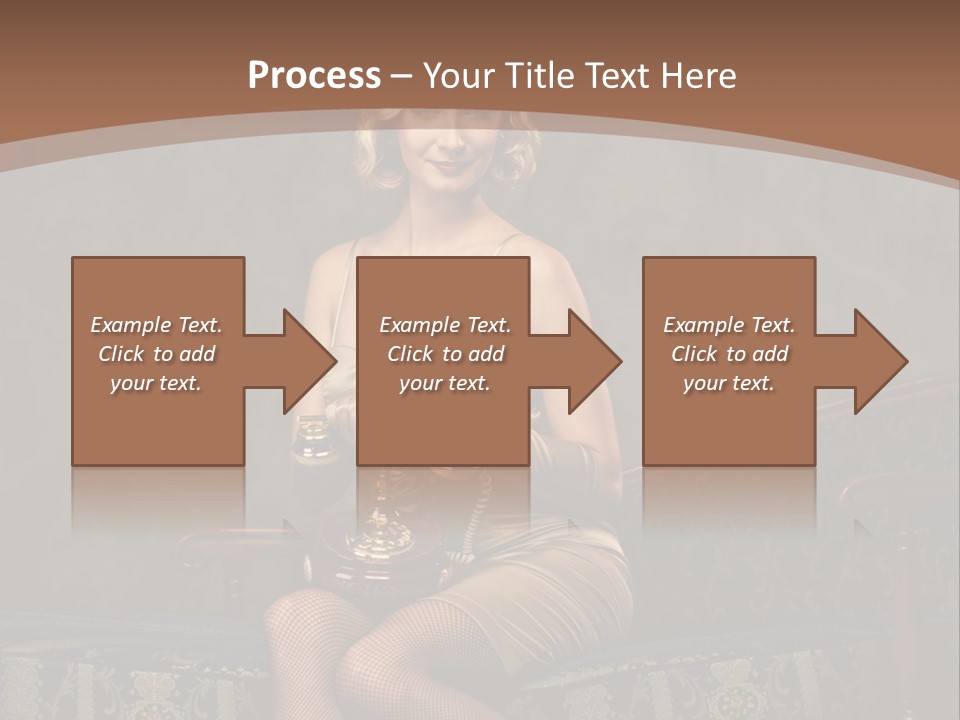 Process – Your Title Text Here

Example Text. Click to add your text.

Example Text. Click to add your text.

Example Text. Click to add your text.